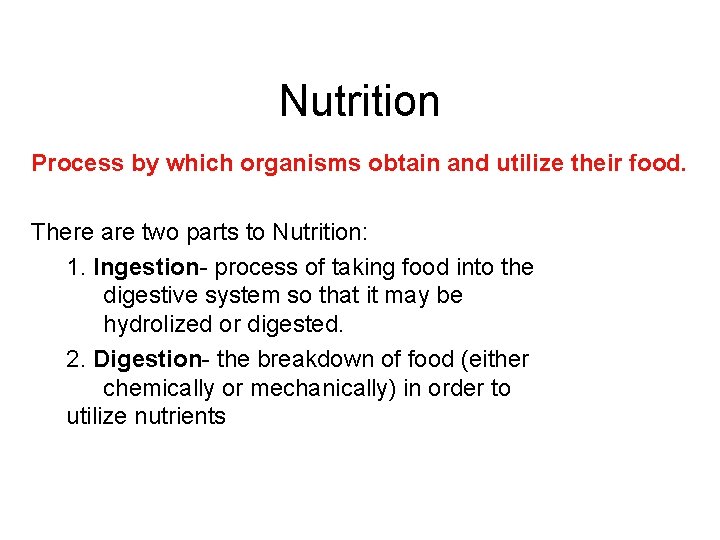 Nutrition

Process by which organisms obtain and utilize their food.

There are two parts to Nutrition:

1. Ingestion- process of taking food into the digestive system so that it may be hydrolized or digested.

2. Digestion- the breakdown of food (either chemically or mechanically) in order to utilize nutrients